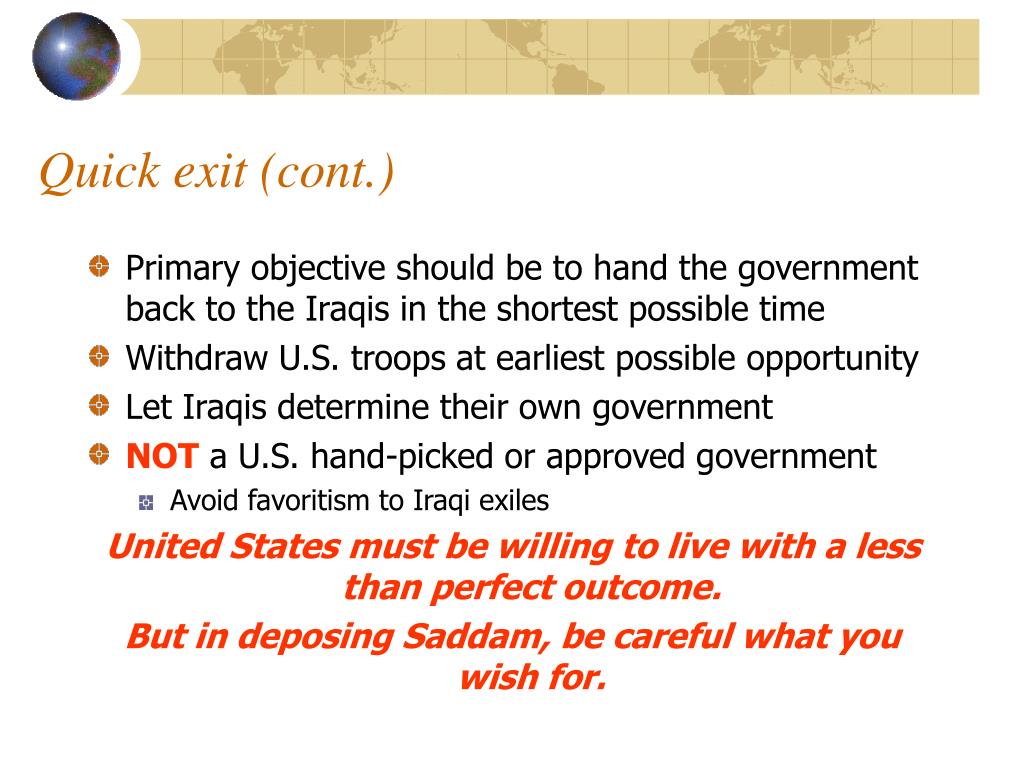 Quick exit (cont.)

Primary objective should be to hand the government back to the Iraqis in the shortest possible time

Withdraw U.S. troops at earliest possible opportunity

Let Iraqis determine their own government

NOT a U.S. hand-picked or approved government

Avoid favoritism to Iraqi exiles

United States must be willing to live with a less than perfect outcome.

But in deposing Saddam, be careful what you wish for.